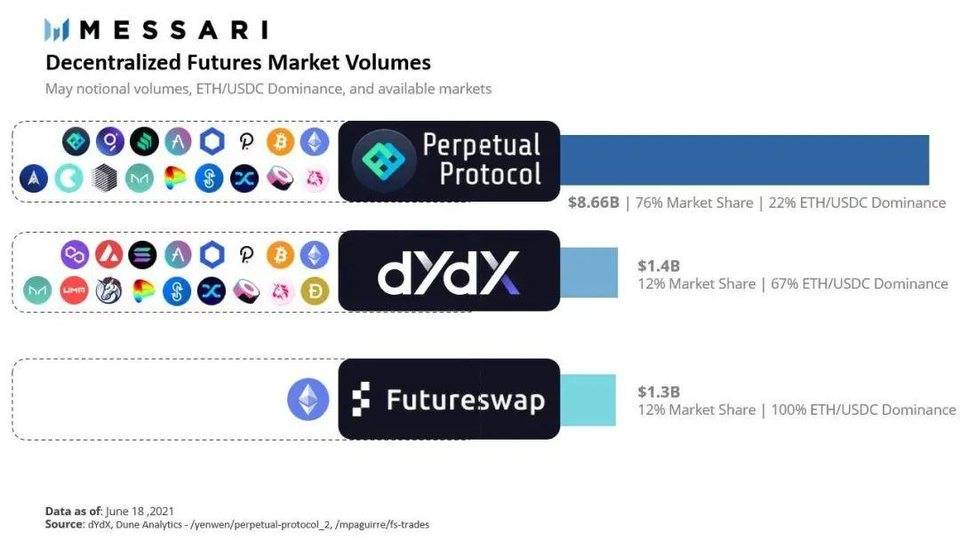 MESSARI
Decentralized Futures Market Volumes
May notional volumes, ETH/USDC Dominance, and available markets

Perpetual Protocol
$8.66B | 76% Market Share | 22% ETH/USDC Dominance

dYdX
$1.4B
12% Market Share | 67% ETH/USDC Dominance

Futureswap
$1.3B
12% Market Share | 100% ETH/USDC Dominance

Data as of: June 18 ,2021
Source: dYdX, Dune Analytics - /yenwen/perpetual-protocol_2, /mpaguirre/fs-trades